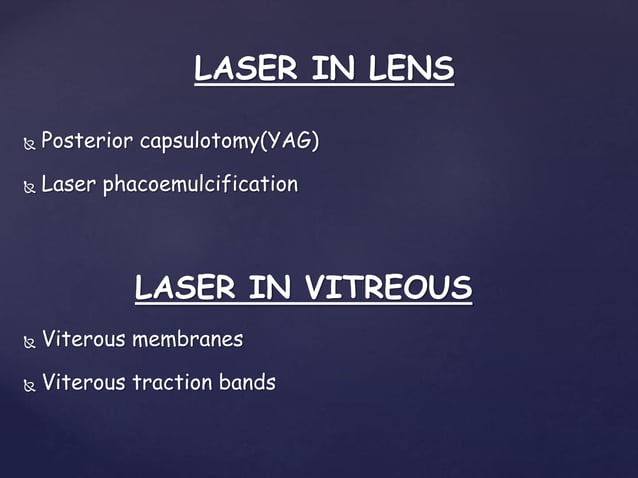 LASER IN LENS

Posterior capsulotomy(YAG)

Laser phacoemulcification

LASER IN VITREOUS

Viterous membranes

Viterous traction bands